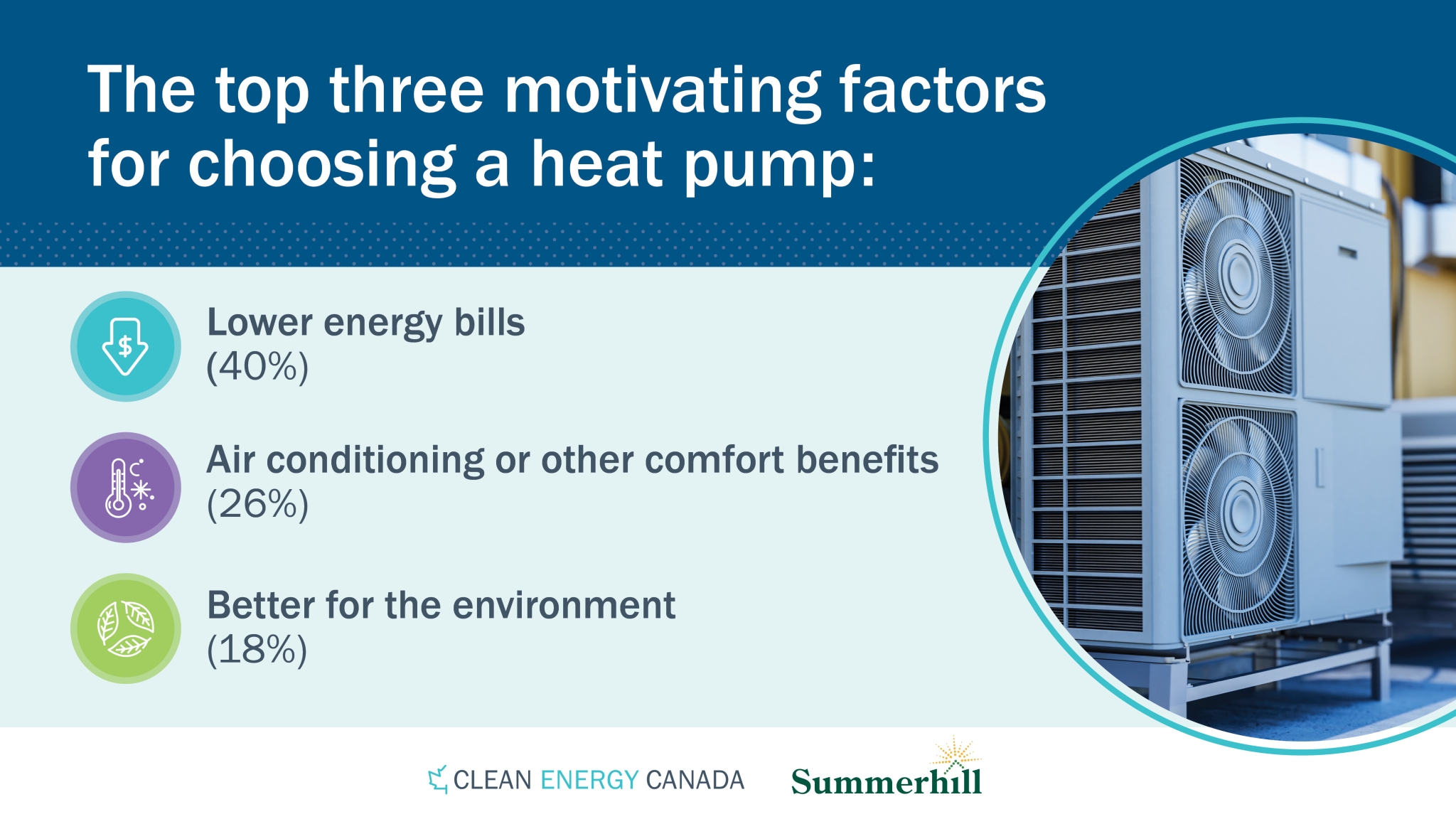 The top three motivating factors for choosing a heat pump:

$

Lower energy bills
(40%)

Air conditioning or other comfort benefits
(26%)

Better for the environment
(18%)

CLEAN ENERGY CANADA

Summerhill